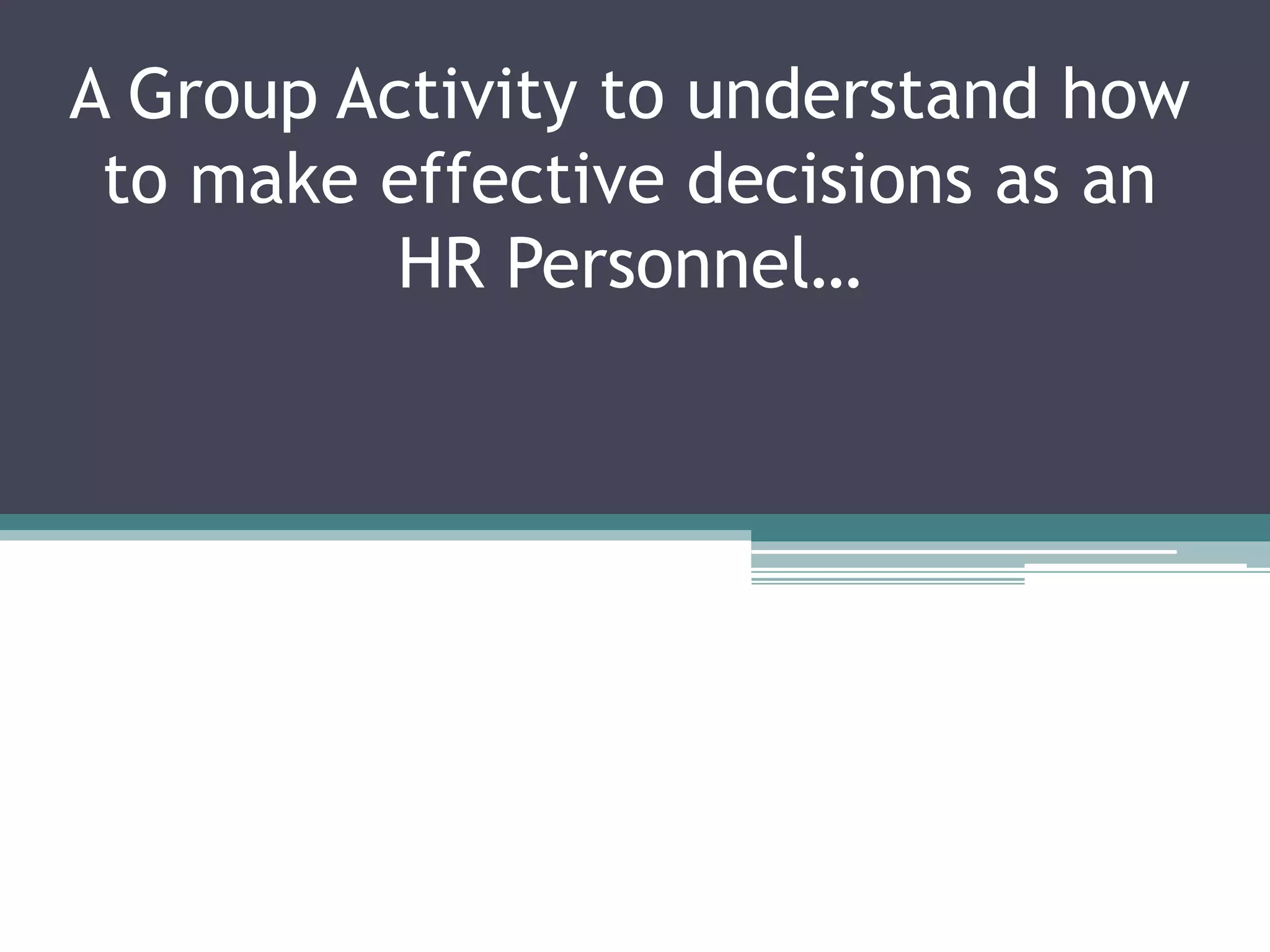 A Group Activity to understand how to make effective decisions as an HR Personnel…